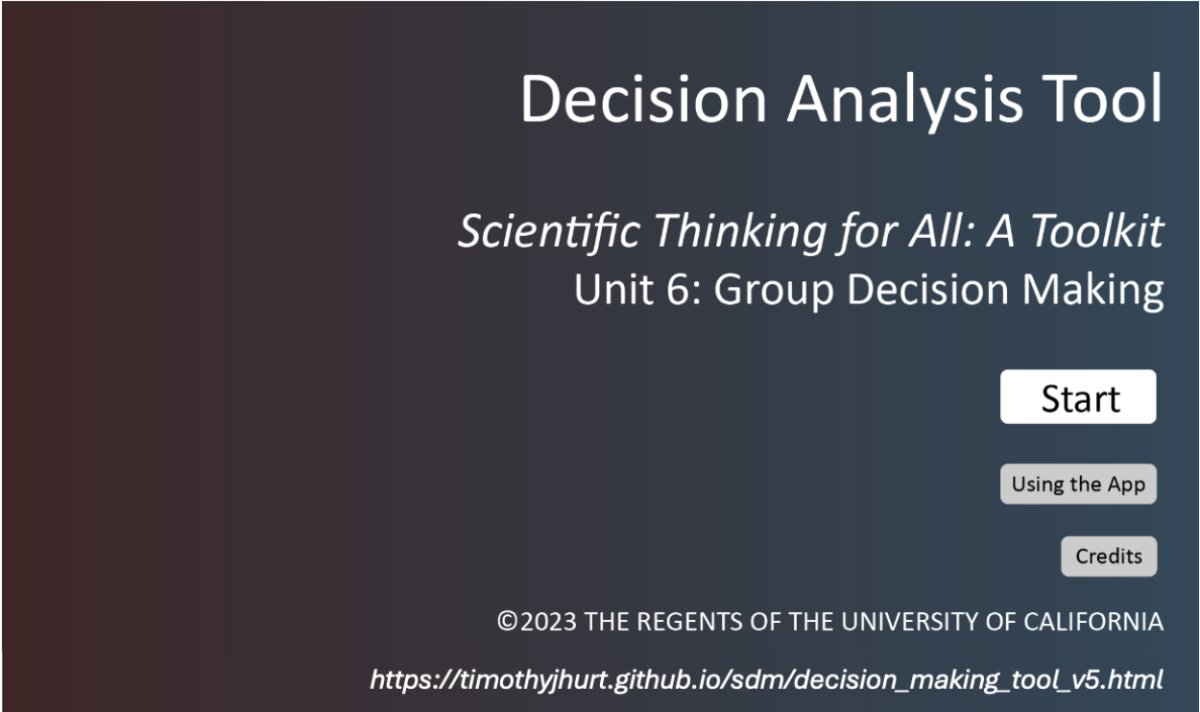 Decision Analysis Tool

Scientific Thinking for All: A Toolkit
Unit 6: Group Decision Making

Start

Using the App

Credits

©2023 THE REGENTS OF THE UNIVERSITY OF CALIFORNIA

https://timothyjhurt.github.io/sdm/decision_making_tool_v5.html